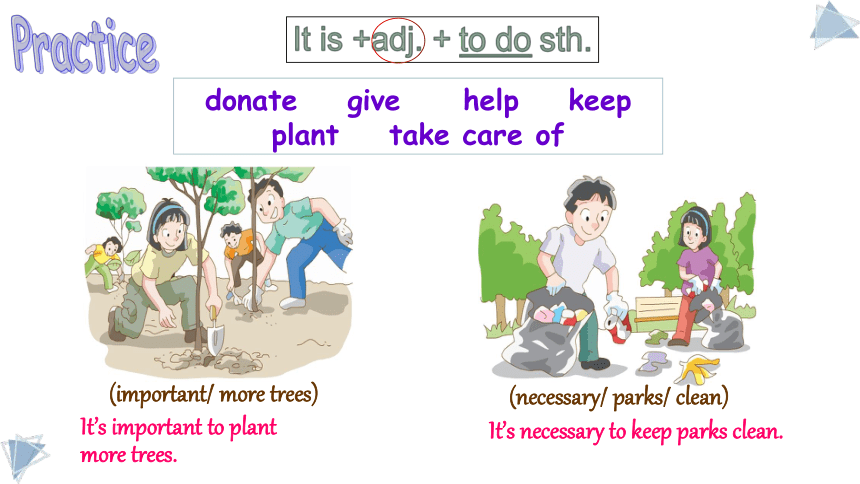 Practice

It is +adj. + to do sth.

donate give help keep
plant take care of

(important/ more trees)

It's important to plant more trees.

(necessary/ parks/ clean)

It's necessary to keep parks clean.